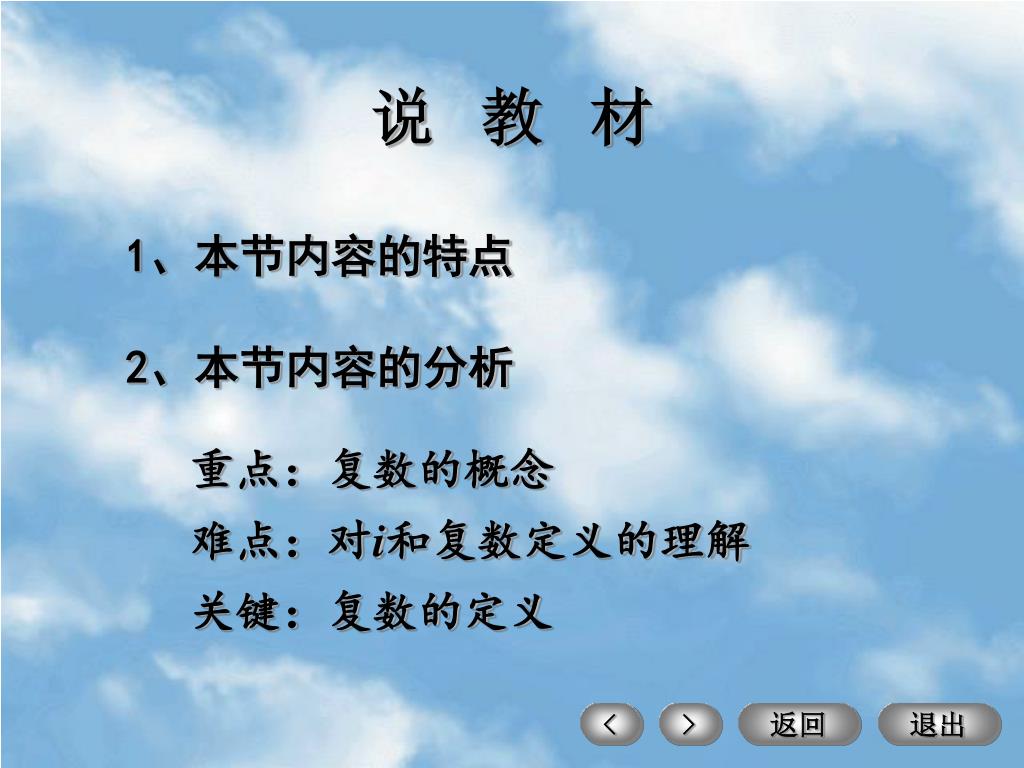 说 教 材

1、本节内容的特点

2、本节内容的分析

重点：复数的概念

难点：对$i$和复数定义的理解

关键：复数的定义

< > 返回 退出